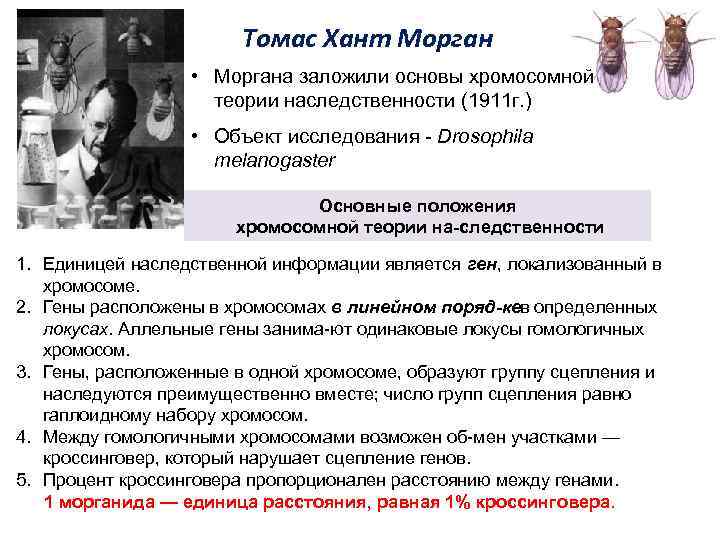 Томас Хант Морган

• Моргана заложили основы хромосомной теории наследственности (1911г.)

• Объект исследования - Drosophila melanogaster

Основные положения хромосомной теории на-следственности

1. Единицей наследственной информации является ген, локализованный в хромосоме.
2. Гены расположены в хромосомах в линейном поряд-кев определенных локусах. Аллельные гены занима-ют одинаковые локусы гомологичных хромосом.
3. Гены, расположенные в одной хромосоме, образуют группу сцепления и наследуются преимущественно вместе; число групп сцепления равно гаплоидному набору хромосом.
4. Между гомологичными хромосомами возможен об-мен участками — кроссинговер, который нарушает сцепление генов.
5. Процент кроссинговера пропорционален расстоянию между генами. 1 морганида — единица расстояния, равная 1% кроссинговера.